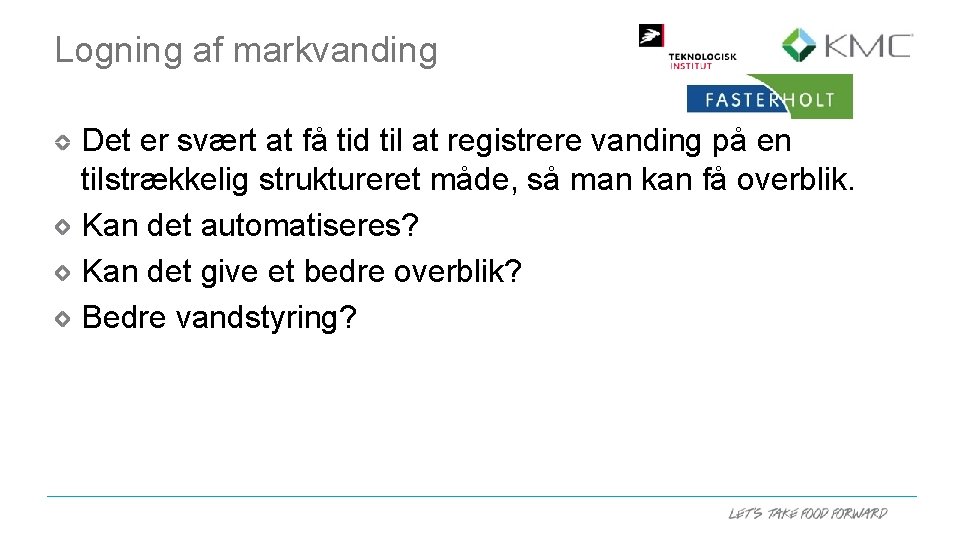 Logning af markvanding

TEKNOLOGISK INSTITUT

KMC

FASTERHOLT

Det er svært at få tid til at registrere vanding på en tilstrækkelig struktureret måde, så man kan få overblik.

Kan det automatiseres?

Kan det give et bedre overblik?

Bedre vandstyring?

LET'S TAKE FOOD FORWARD